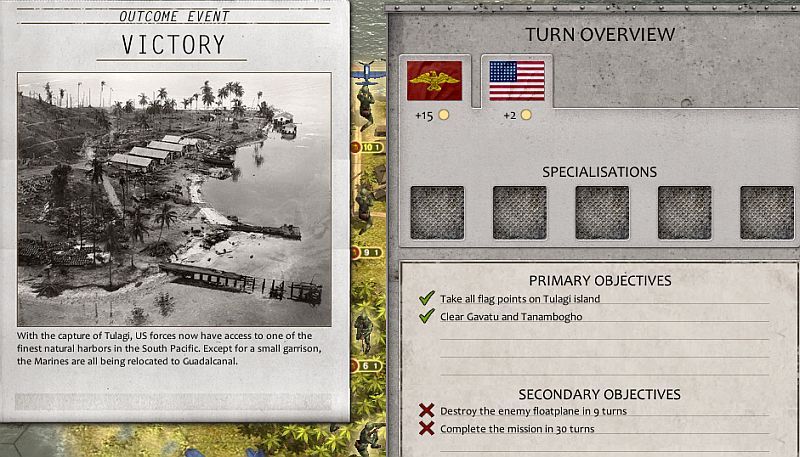 OUTCOME EVENT

VICTORY

With the capture of Tulagi, US forces now have access to one of the finest natural harbors in the South Pacific. Except for a small garrison, the Marines are all being relocated to Guadalcanal.

10 1

9 1

6 1

TURN OVERVIEW

+15

+2

SPECIALISATIONS

PRIMARY OBJECTIVES

Take all flag points on Tulagi island

Clear Gavatu and Tanambogho

SECONDARY OBJECTIVES

Destroy the enemy floatplane in 9 turns

Complete the mission in 30 turns